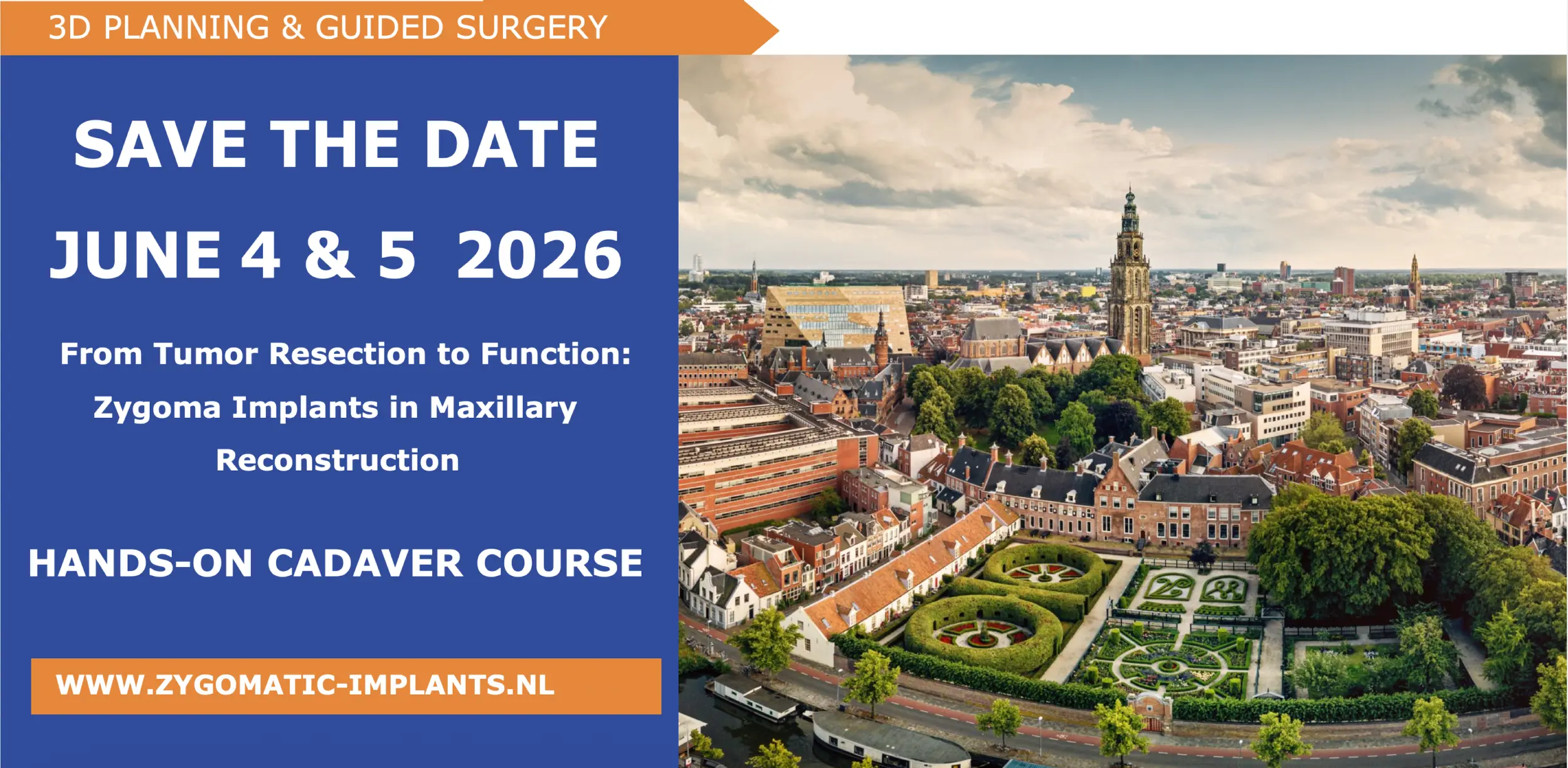 3D PLANNING & GUIDED SURGERY

SAVE THE DATE

JUNE 4 & 5 2026

From Tumor Resection to Function: Zygoma Implants in Maxillary Reconstruction

HANDS-ON CADAVER COURSE

WWW.ZYGOMATIC-IMPLANTS.NL